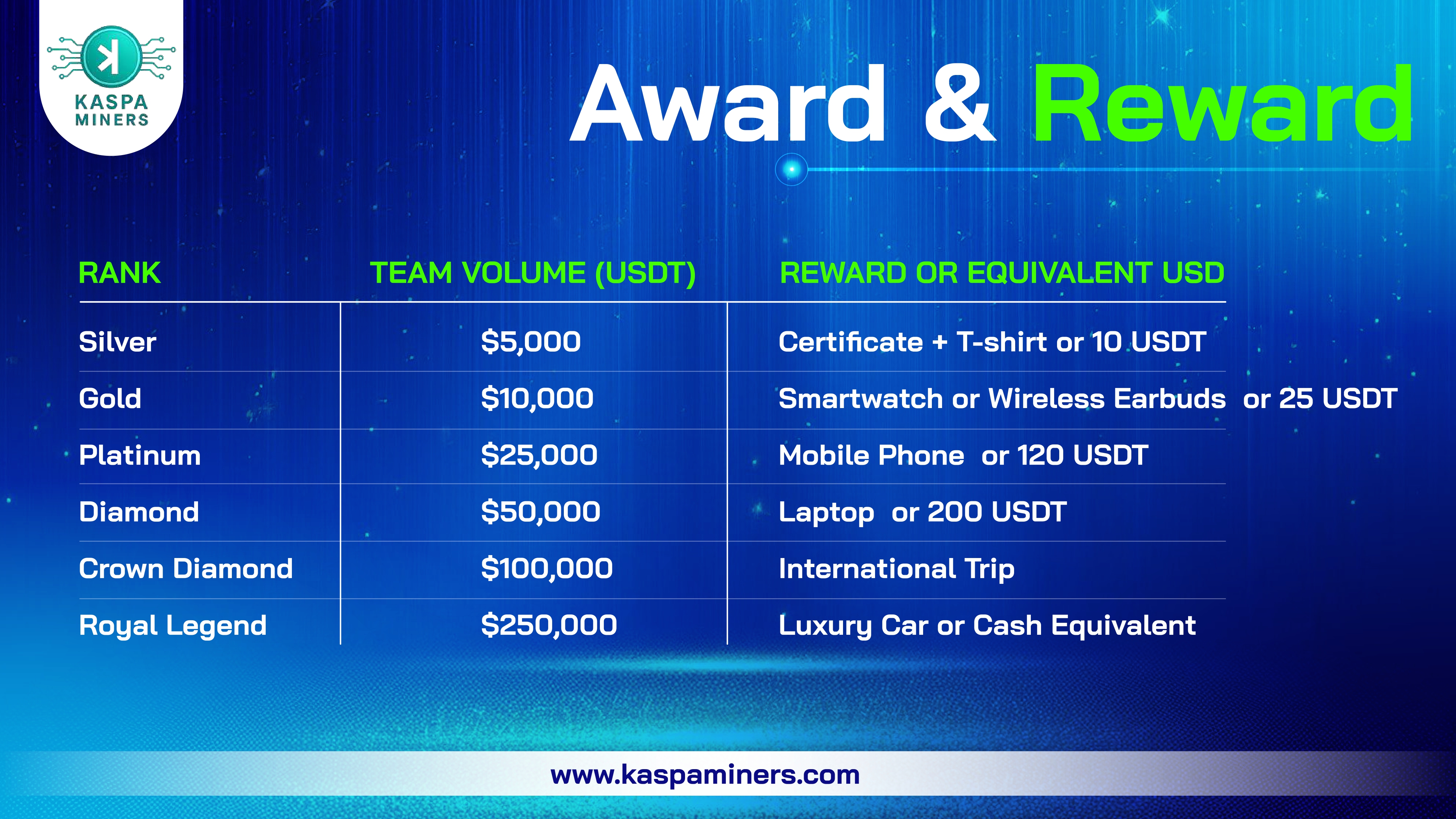 KASPA MINERS

Award & Reward

| RANK | TEAM VOLUME (USDT) | REWARD OR EQUIVALENT USD |
|---|---|---|
| Silver | \$5,000 | Certificate + T-shirt or 10 USDT |
| Gold | \$10,000 | Smartwatch or Wireless Earbuds or 25 USDT |
| Platinum | \$25,000 | Mobile Phone or 120 USDT |
| Diamond | \$50,000 | Laptop or 200 USDT |
| Crown Diamond | \$100,000 | International Trip |
| Royal Legend | \$250,000 | Luxury Car or Cash Equivalent |

www.kaspaminers.com